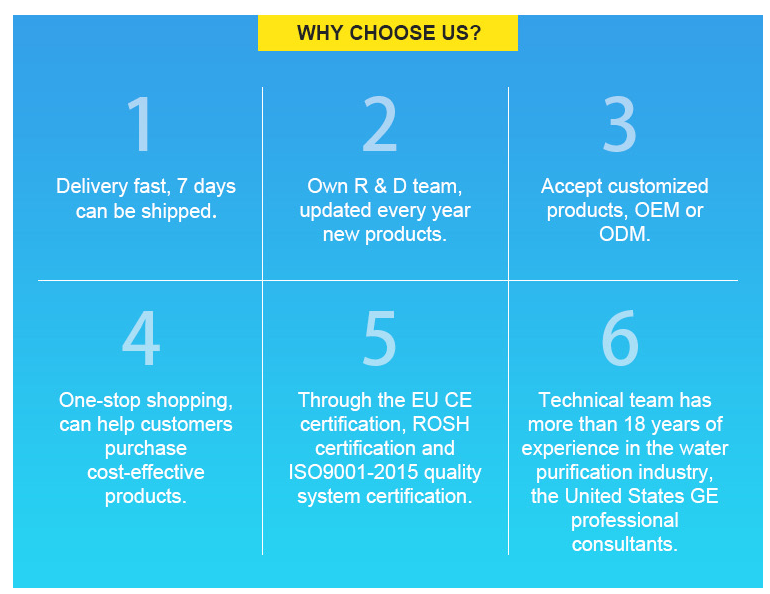 WHY CHOOSE US?

1

Delivery fast, 7 days can be shipped.

2

Own R & D team, updated every year new products.

3

Accept customized products, OEM or ODM.

4

One-stop shopping, can help customers purchase cost-effective products.

5

Through the EU CE certification, ROSH certification and ISO9001-2015 quality system certification.

6

Technical team has more than 18 years of experience in the water purification industry, the United States GE professional consultants.